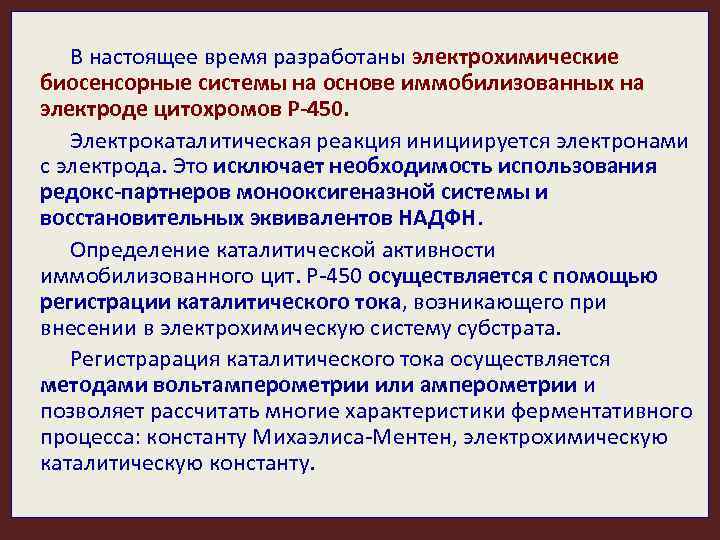 В настоящее время разработаны электрохимические биосенсорные системы на основе иммобилизованных на электроде цитохромов Р-450.

Электрокаталитическая реакция инициируется электронами с электрода. Это исключает необходимость использования редокс-партнеров монооксигеназной системы и восстановительных эквивалентов НАДФН.

Определение каталитической активности иммобилизованного цит. Р-450 осуществляется с помощью регистрации каталитического тока, возникающего при внесении в электрохимическую систему субстрата.

Регистрарация каталитического тока осуществляется методами вольтамперометрии или амперометрии и позволяет рассчитать многие характеристики ферментативного процесса: константу Михаэлиса-Ментен, электрохимическую каталитическую константу.